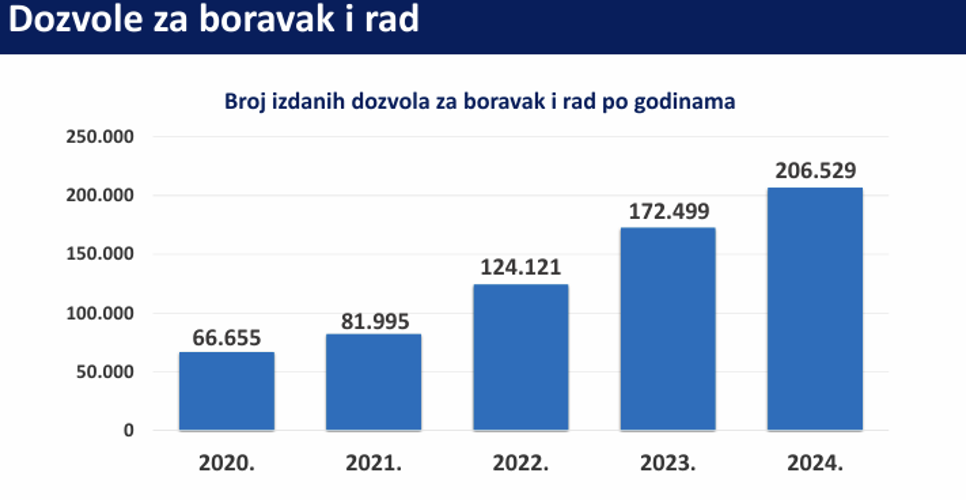 Dozvole za boravak i rad

Broj izdanih dozvola za boravak i rad po godinama

250.000
200.000
150.000
100.000
50.000
0

66.655
81.995
124.121
172.499
206.529

2020.
2021.
2022.
2023.
2024.